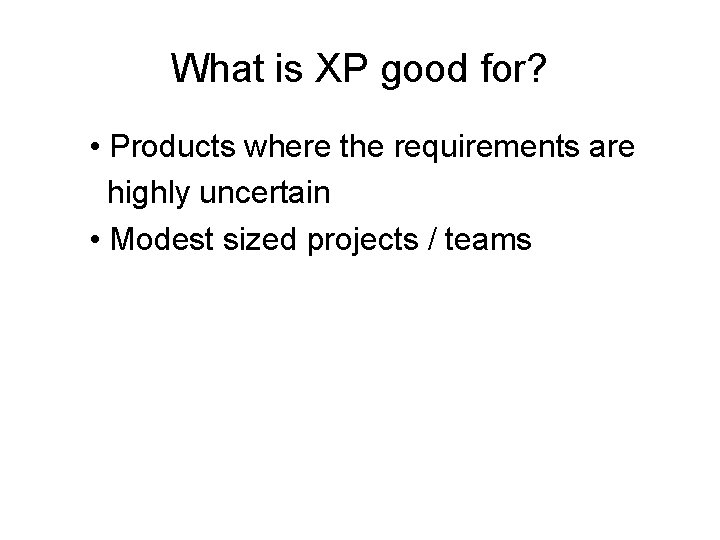 What is XP good for?

• Products where the requirements are highly uncertain
• Modest sized projects / teams